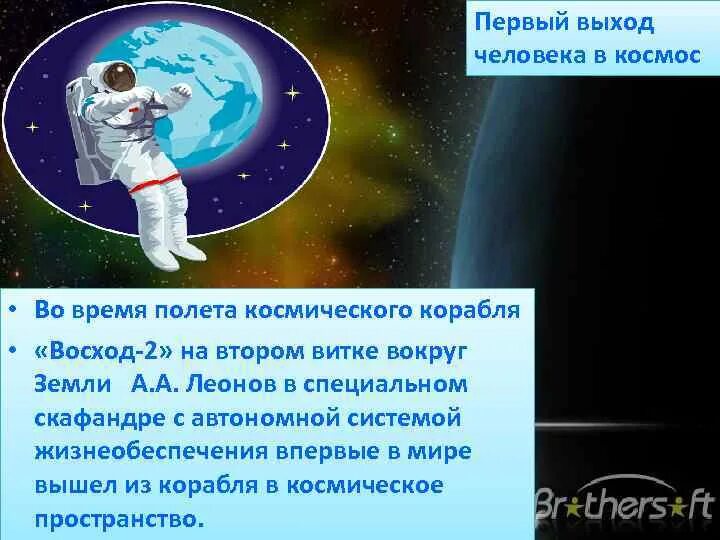 Первый выход человека в космос

• Во время полета космического корабля

• «Восход-2» на втором витке вокруг Земли А.А. Леонов в специальном скафандре с автономной системой жизнеобеспечения впервые в мире вышел из корабля в космическое пространство.

Brothersoft